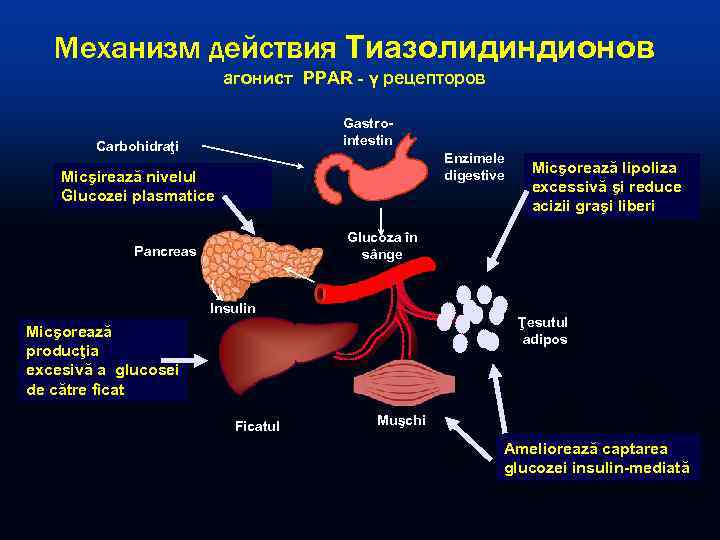 Механизм действия Тиазолидиндионов
агонист PPAR - γ рецепторов

Carbohidraţi

Gastro-intestin

Enzimele digestive

Micşirează nivelul Glucozei plasmatice

Micşorează lipoliza excessivă şi reduce acizii graşi liberi

Pancreas

Glucoza în sânge

Insulin

Micşorează producţia excesivă a glucosei de către ficat

Ţesutul adipos

Ficatul

Muşchi

Ameliorează captarea glucozei insulin-mediată